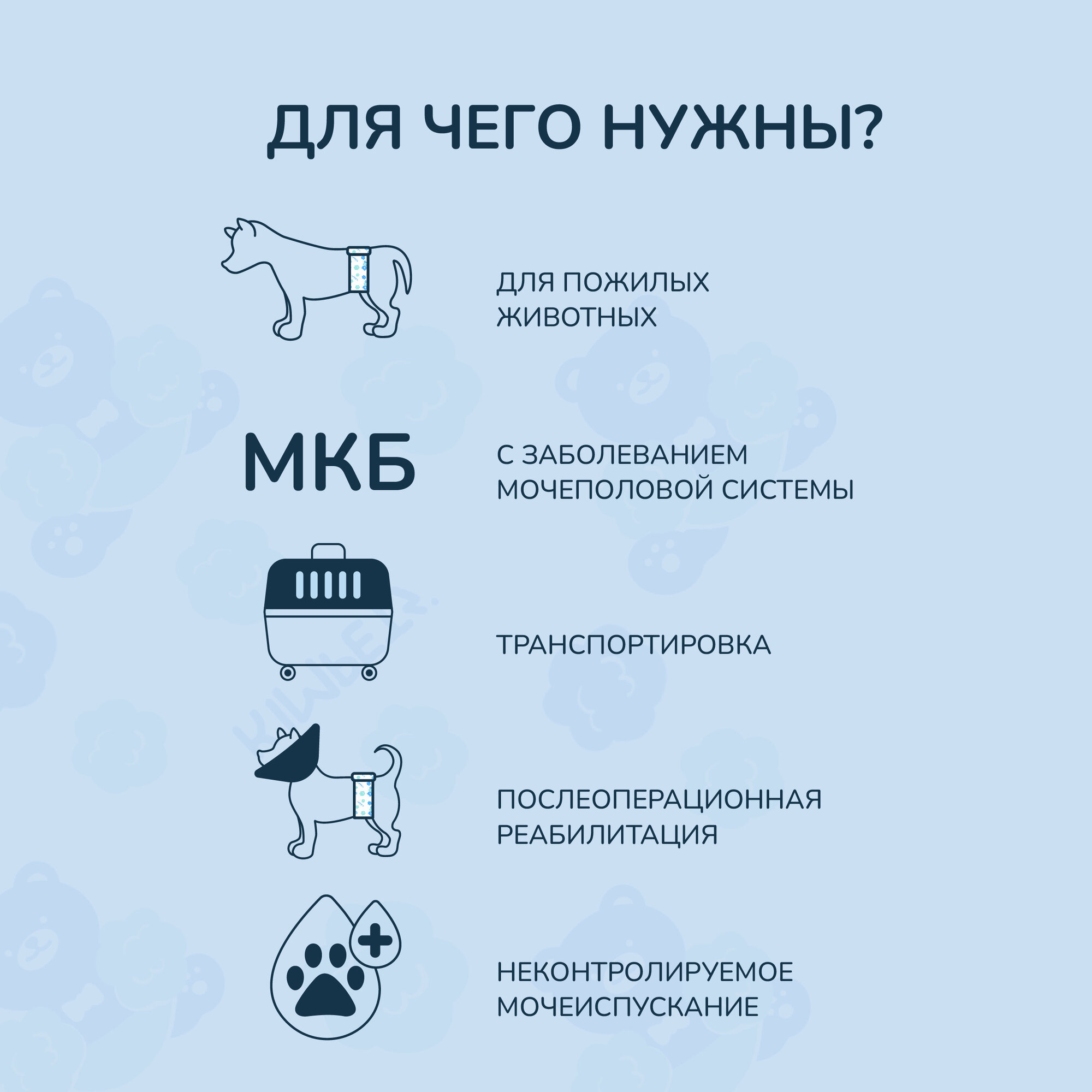 ДЛЯ ЧЕГО НУЖНЫ?

ДЛЯ ПОЖИЛЫХ ЖИВОТНЫХ

МКБ

С ЗАБОЛЕВАНИЕМ МОЧЕПОЛОВОЙ СИСТЕМЫ

ТРАНСПОРТИРОВКА

ПОСЛЕОПЕРАЦИОННАЯ РЕАБИЛИТАЦИЯ

НЕКОНТРОЛИРУЕМОЕ МОЧЕИСПУСКАНИЕ